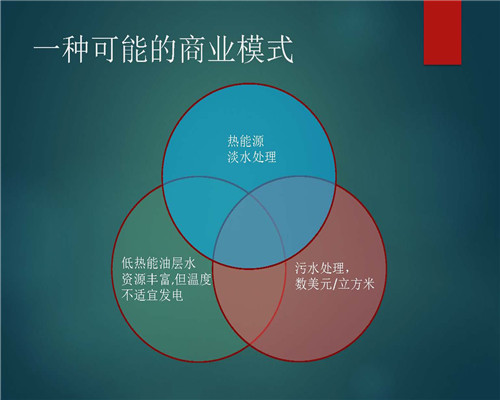 一种可能的商业模式

热能源
淡水处理

低热能油层水
资源丰富,但温度
不适宜发电

污水处理,
数美元/立方米